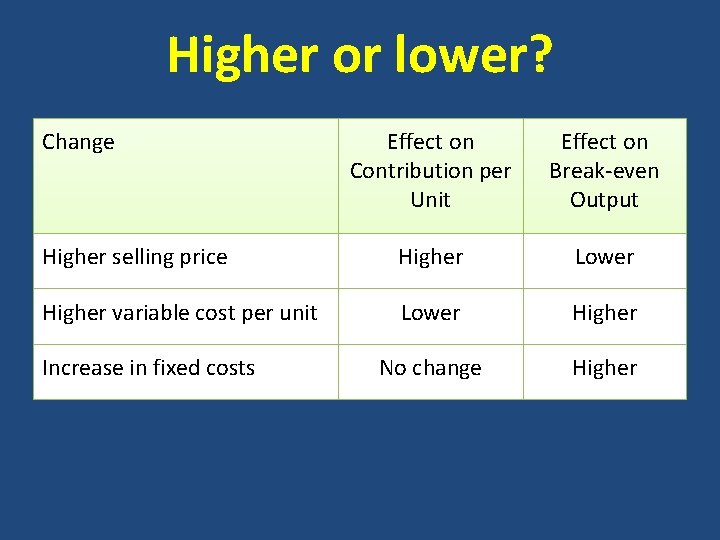 Higher or lower?

| Change | Effect on Contribution per Unit | Effect on Break-even Output |
|---|---|---|
| Higher selling price | Higher | Lower |
| Higher variable cost per unit | Lower | Higher |
| Increase in fixed costs | No change | Higher |